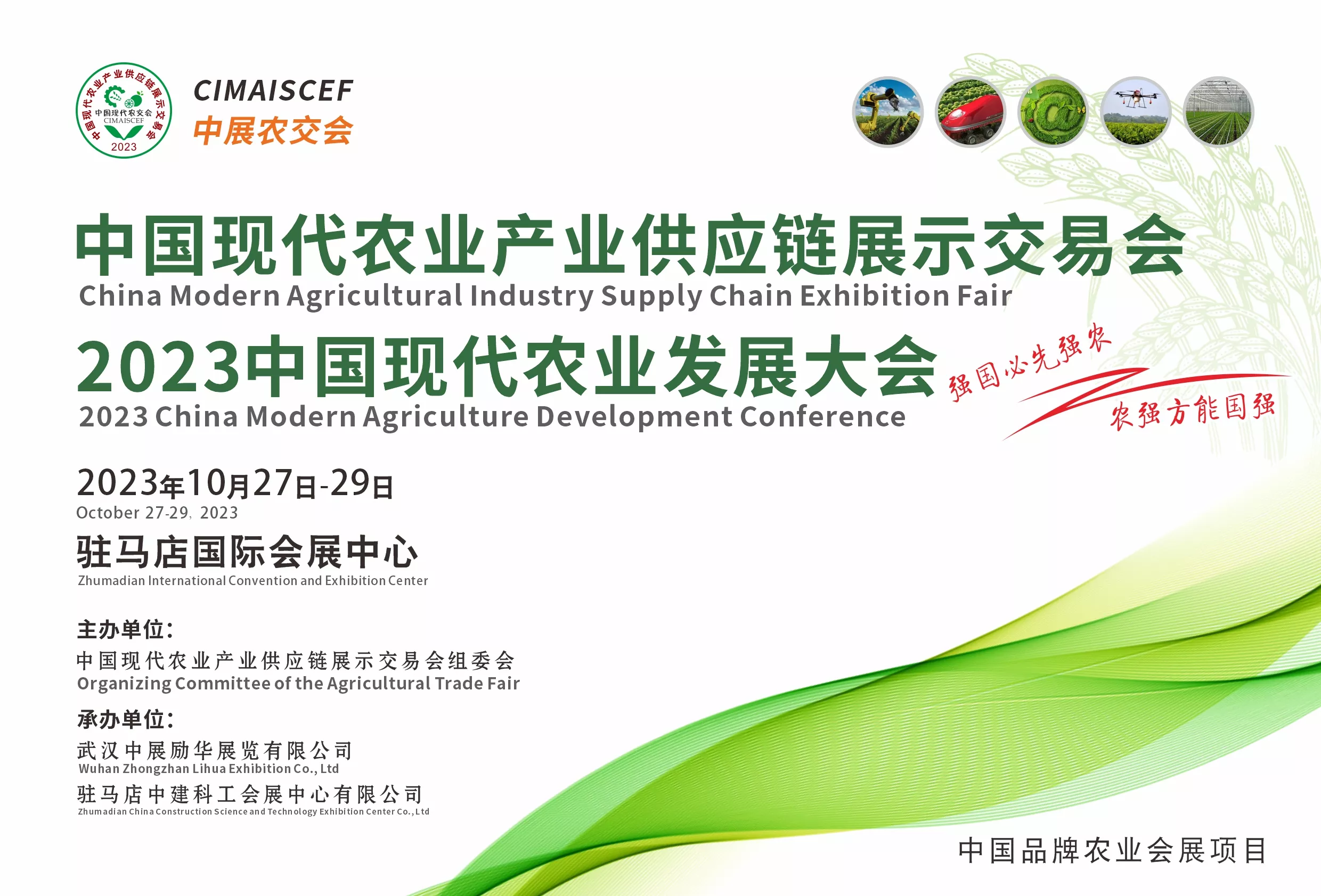 中国现代农业产业供应链展示交易会
中国现代农交会
CIMAISCEF
2023

CIMAISCEF
中展农交会

中国现代农业产业供应链展示交易会
China Modern Agricultural Industry Supply Chain Exhibition Fair

2023中国现代农业发展大会
2023 China Modern Agriculture Development Conference

强国必先强农
农强方能国强

2023年10月27日-29日
October 27-29, 2023

驻马店国际会展中心
Zhumadian International Convention and Exhibition Center

主办单位:
中国现代农业产业供应链展示交易会组委会
Organizing Committee of the Agricultural Trade Fair

承办单位:
武汉中展励华展览有限公司
Wuhan Zhongzhan Lihua Exhibition Co., Ltd
驻马店中建科工会展中心有限公司
Zhumadian China Construction Science and Technology Exhibition Center Co., Ltd

中国品牌农业会展项目